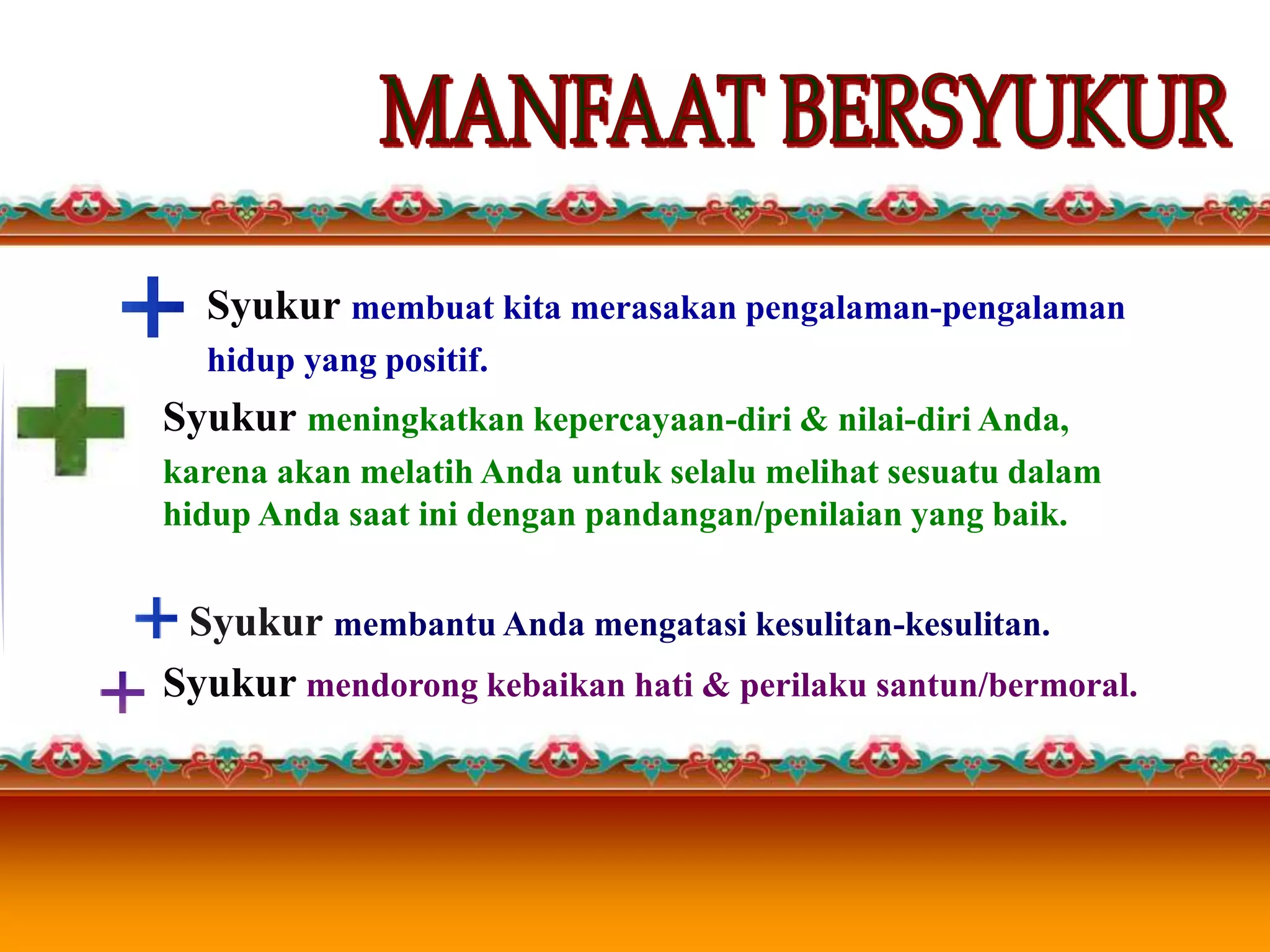 MANFAAT BERSYUKUR

Syukur membuat kita merasakan pengalaman-pengalaman hidup yang positif.

Syukur meningkatkan kepercayaan-diri & nilai-diri Anda, karena akan melatih Anda untuk selalu melihat sesuatu dalam hidup Anda saat ini dengan pandangan/penilaian yang baik.

Syukur membantu Anda mengatasi kesulitan-kesulitan.

Syukur mendorong kebaikan hati & perilaku santun/bermoral.